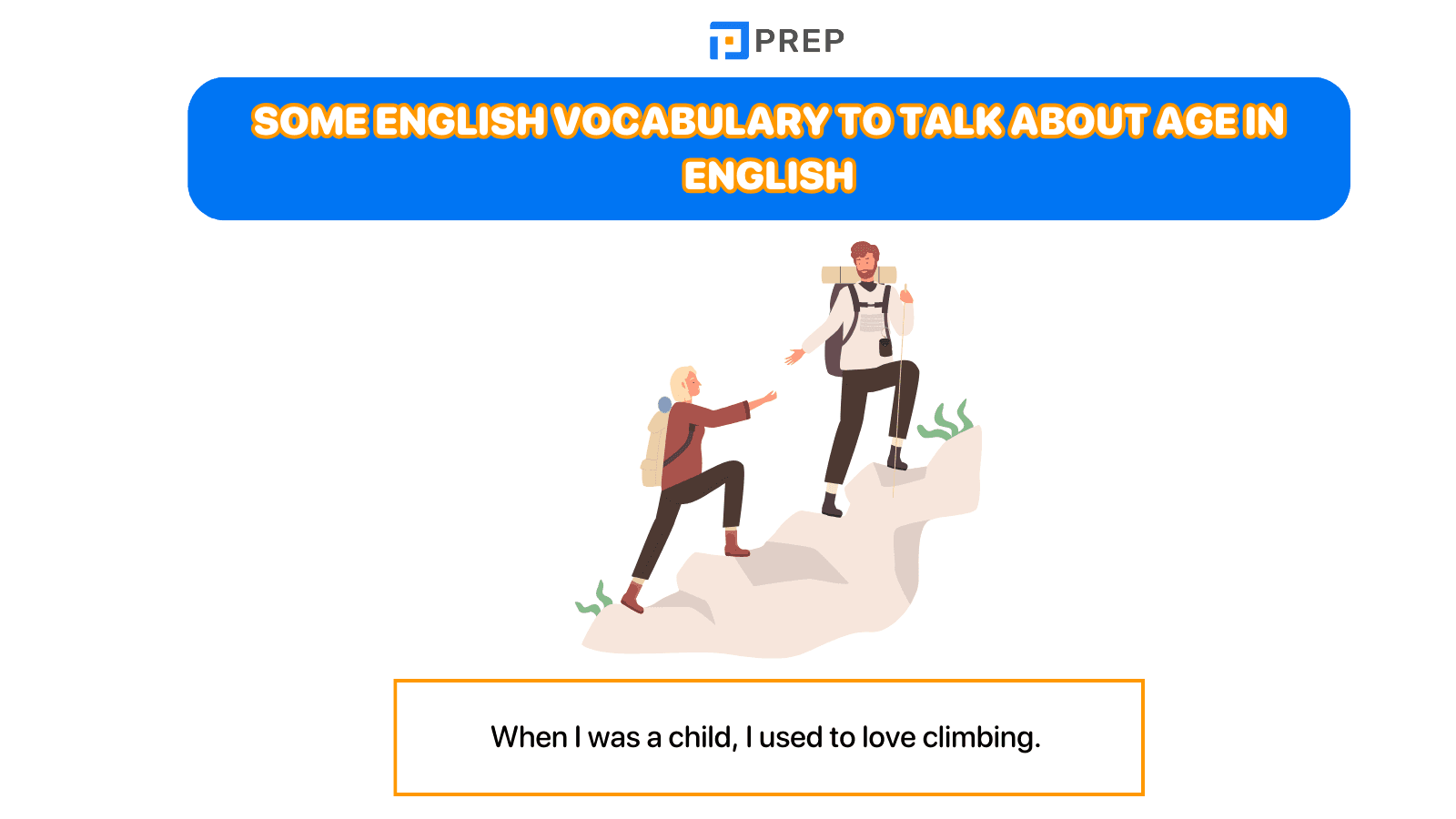 PREP

SOME ENGLISH VOCABULARY TO TALK ABOUT AGE IN ENGLISH

When I was a child, I used to love climbing.